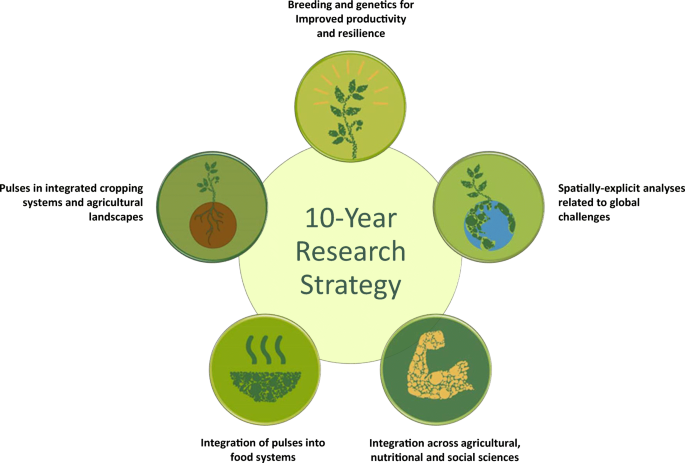 Breeding and genetics for Improved productivity and resilience

Pulses in integrated cropping systems and agricultural landscapes

10-Year Research Strategy

Spatially-explicit analyses related to global challenges

Integration of pulses into food systems

Integration across agricultural, nutritional and social sciences